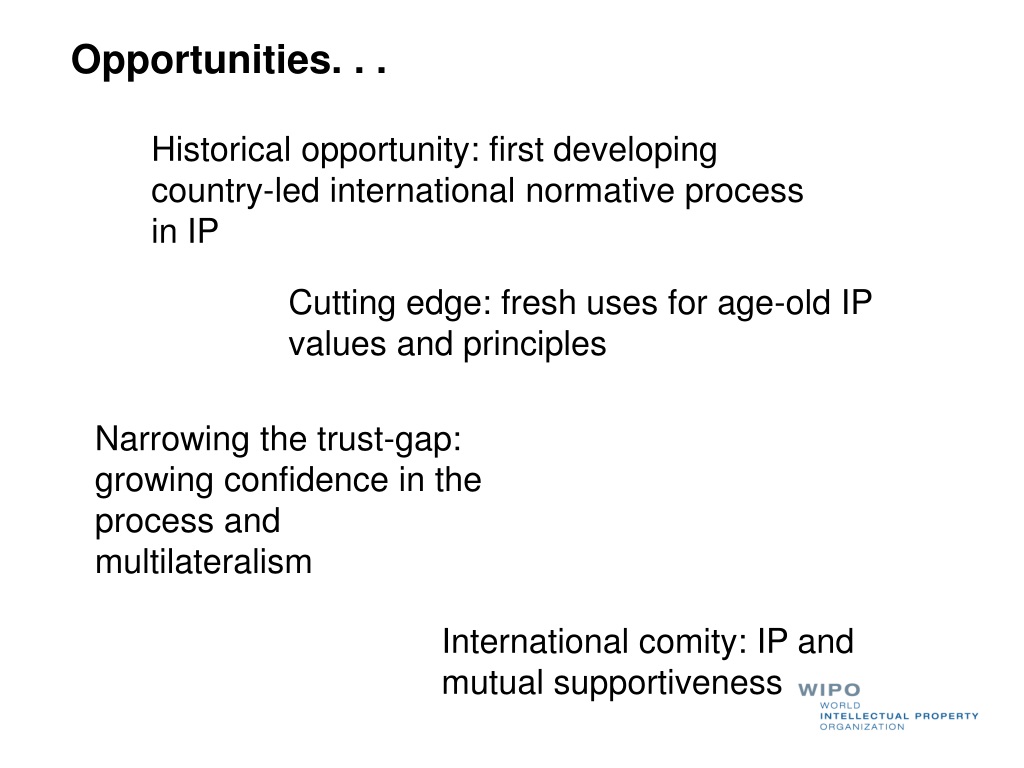 Opportunities. . .

Historical opportunity: first developing country-led international normative process in IP

Cutting edge: fresh uses for age-old IP values and principles

Narrowing the trust-gap: growing confidence in the process and multilateralism

International comity: IP and mutual supportiveness

WIPO
WORLD
INTELLECTUAL PROPERTY
ORGANIZATION